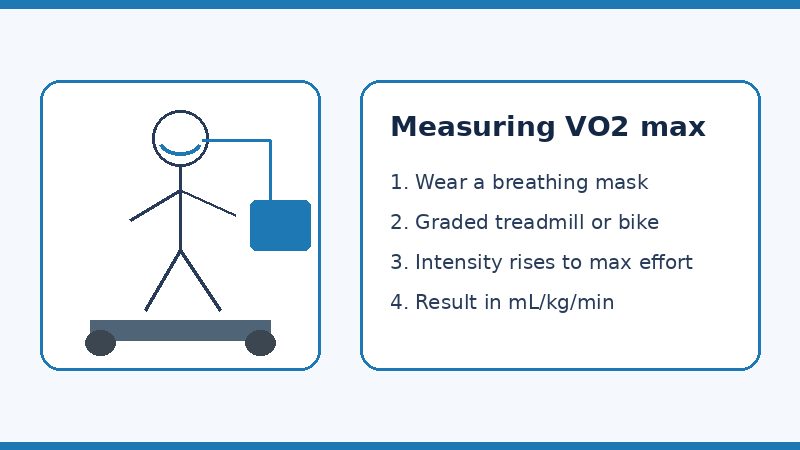 Measuring VO2 max

1. Wear a breathing mask

2. Graded treadmill or bike

3. Intensity rises to max effort

4. Result in mL/kg/min